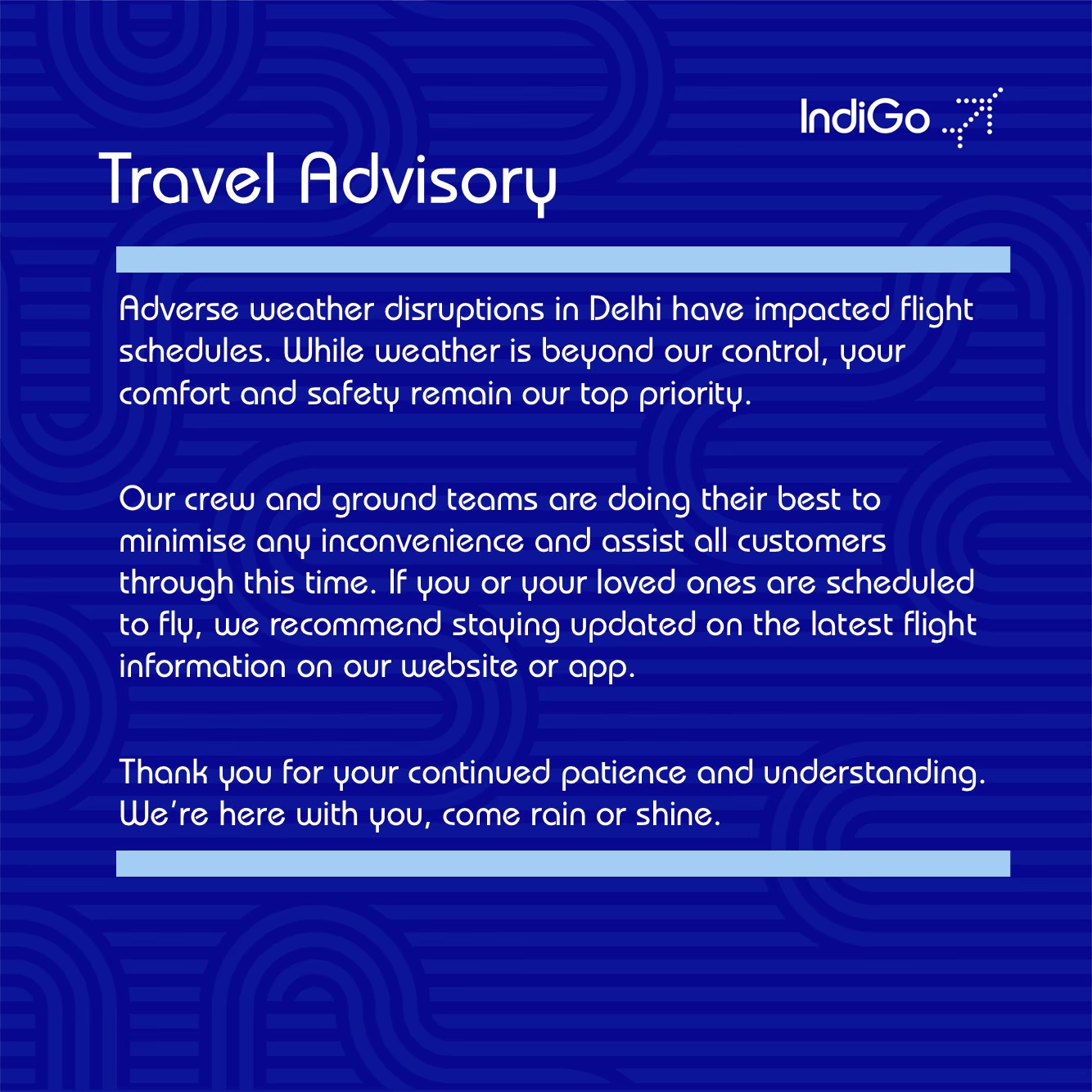 IndiGo

Travel Advisory

Adverse weather disruptions in Delhi have impacted flight schedules. While weather is beyond our control, your comfort and safety remain our top priority.

Our crew and ground teams are doing their best to minimise any inconvenience and assist all customers through this time. If you or your loved ones are scheduled to fly, we recommend staying updated on the latest flight information on our website or app.

Thank you for your continued patience and understanding. We're here with you, come rain or shine.